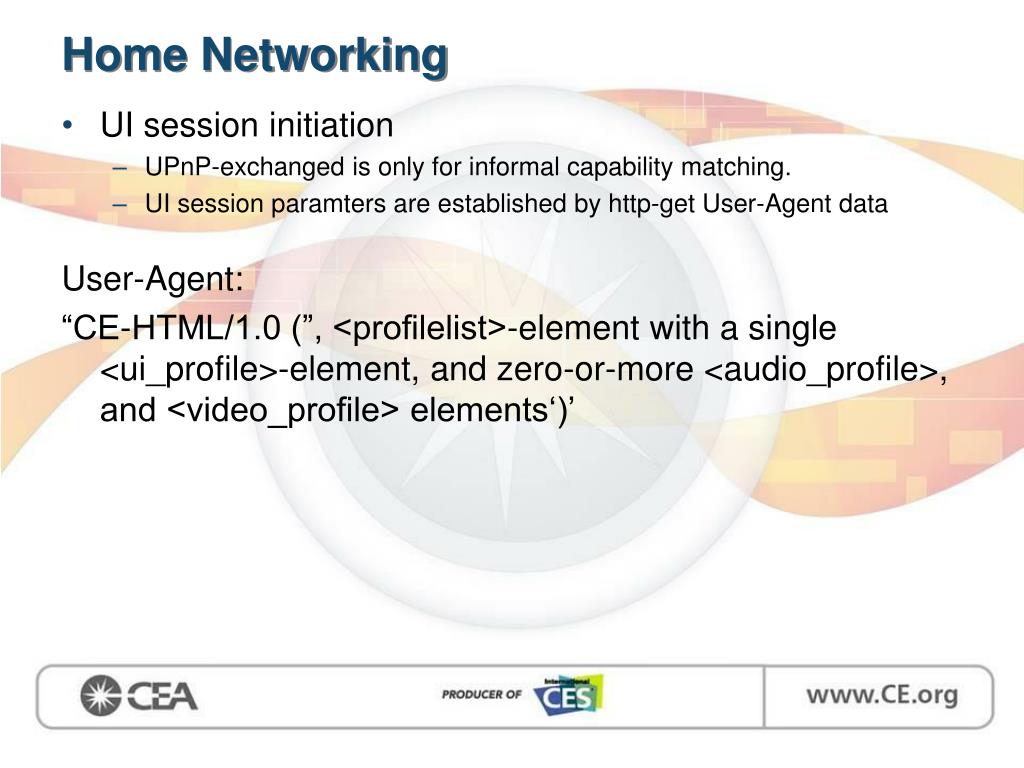 Home Networking

• UI session initiation
– UPnP-exchanged is only for informal capability matching.
– UI session paramters are established by http-get User-Agent data

User-Agent:
“CE-HTML/1.0 (”, <profilelist>-element with a single <ui_profile>-element, and zero-or-more <audio_profile>, and <video_profile> elements‘)’

CEA PRODUCER OF International CES www.CE.org